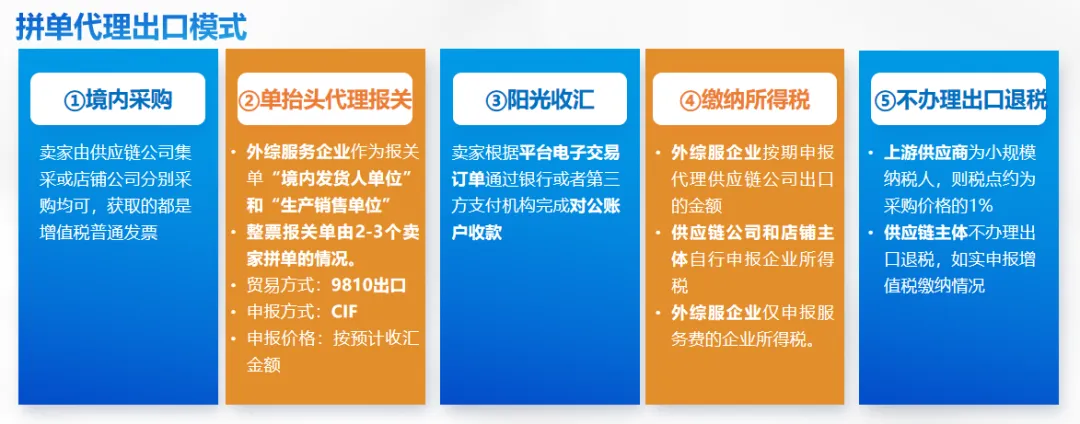 拼单代理出口模式

①境内采购

卖家由供应链公司集采或店铺公司分别采购均可，获取的都是增值税普通发票

②单抬头代理报关

• 外综服务企业作为报关单“境内发货人单位”和“生产销售单位”
• 整票报关单由2-3个卖家拼单的情况。
• 贸易方式：9810出口
• 申报方式：CIF
• 申报价格：按预计收汇金额

③阳光收汇

卖家根据平台电子交易订单通过银行或者第三方支付机构完成对公账户收款

④缴纳所得税

• 外综服企业按期申报代理供应链公司出口的金额
• 供应链公司和店铺主体自行申报企业所得税
• 外综服企业仅申报服务费的企业所得税。

⑤不办理出口退税

• 上游供应商为小规模纳税人，则税点约为采购价格的1%
• 供应链主体不办理出口退税，如实申报增值税缴纳情况